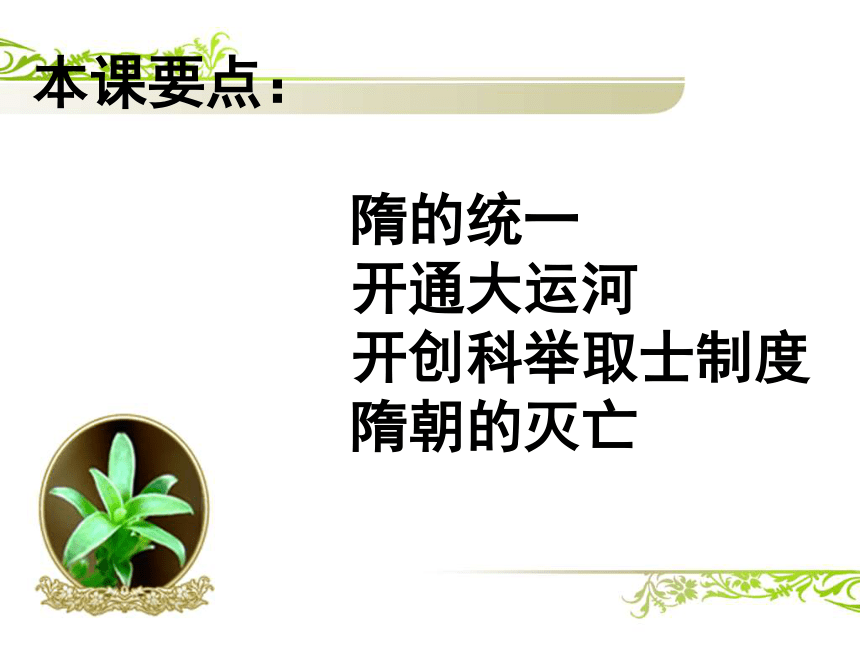 本课要点：

隋的统一
开通大运河
开创科举取士制度
隋朝的灭亡